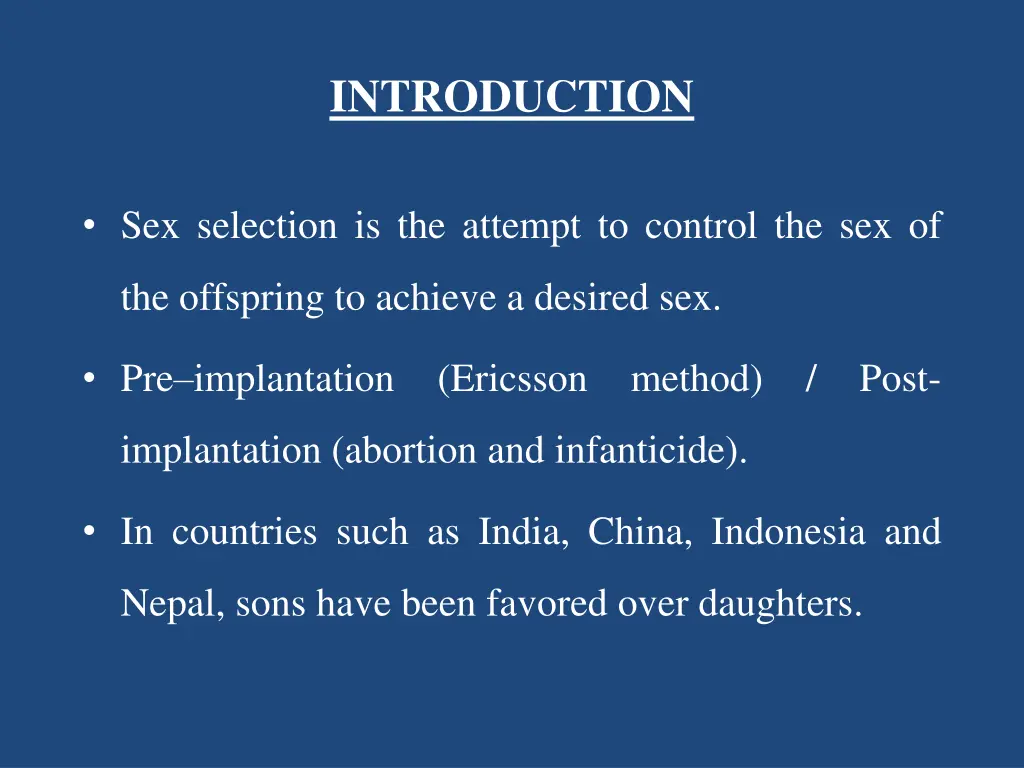 INTRODUCTION

• Sex selection is the attempt to control the sex of the offspring to achieve a desired sex.

• Pre–implantation (Ericsson method) / Post-implantation (abortion and infanticide).

• In countries such as India, China, Indonesia and Nepal, sons have been favored over daughters.